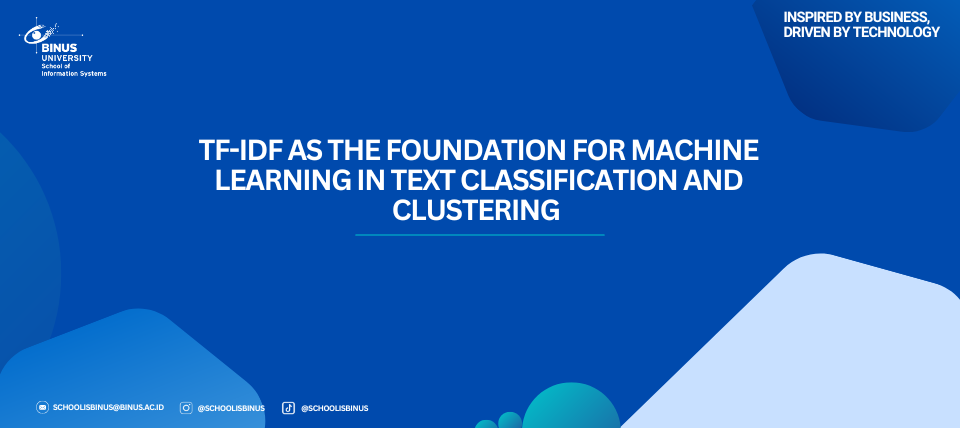 BINUS UNIVERSITY
School of Information Systems

INSPIRED BY BUSINESS, DRIVEN BY TECHNOLOGY

TF-IDF AS THE FOUNDATION FOR MACHINE LEARNING IN TEXT CLASSIFICATION AND CLUSTERING

SCHOOLISBINUS@BINUS.AC.ID @SCHOOLISBINUS @SCHOOLISBINUS